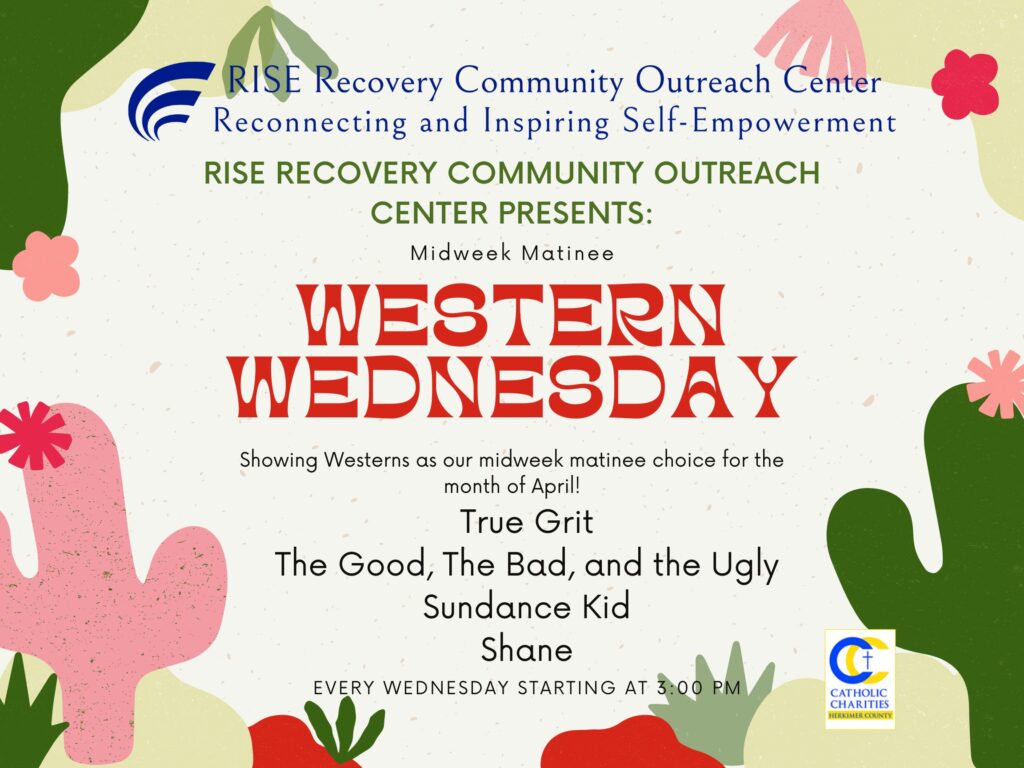 RISE Recovery Community Outreach Center
Reconnecting and Inspiring Self-Empowerment

RISE RECOVERY COMMUNITY OUTREACH CENTER PRESENTS:

Midweek Matinee

WESTERN WEDNESDAY

Showing Westerns as our midweek matinee choice for the month of April!

True Grit
The Good, The Bad, and the Ugly
Sundance Kid
Shane

EVERY WEDNESDAY STARTING AT 3:00 PM

CATHOLIC CHARITIES
HERKIMER COUNTY